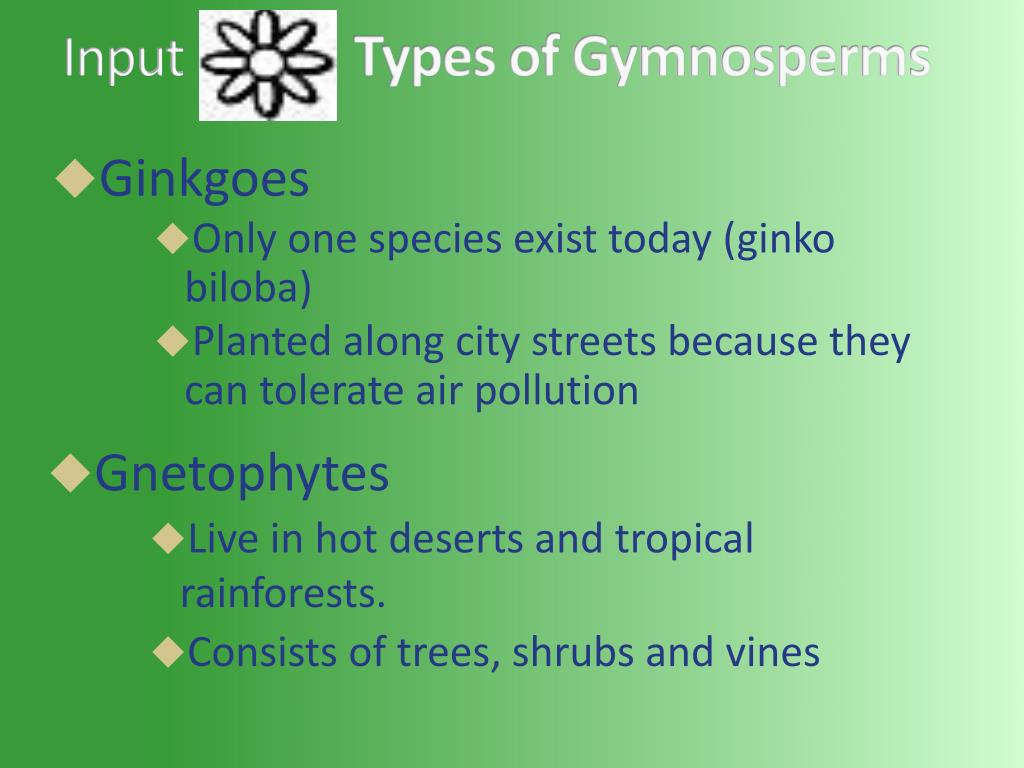 Input Types of Gymnosperms

◆Ginkgoes

◆Only one species exist today (ginko biloba)

◆Planted along city streets because they can tolerate air pollution

◆Gnetophytes

◆Live in hot deserts and tropical rainforests.

◆Consists of trees, shrubs and vines